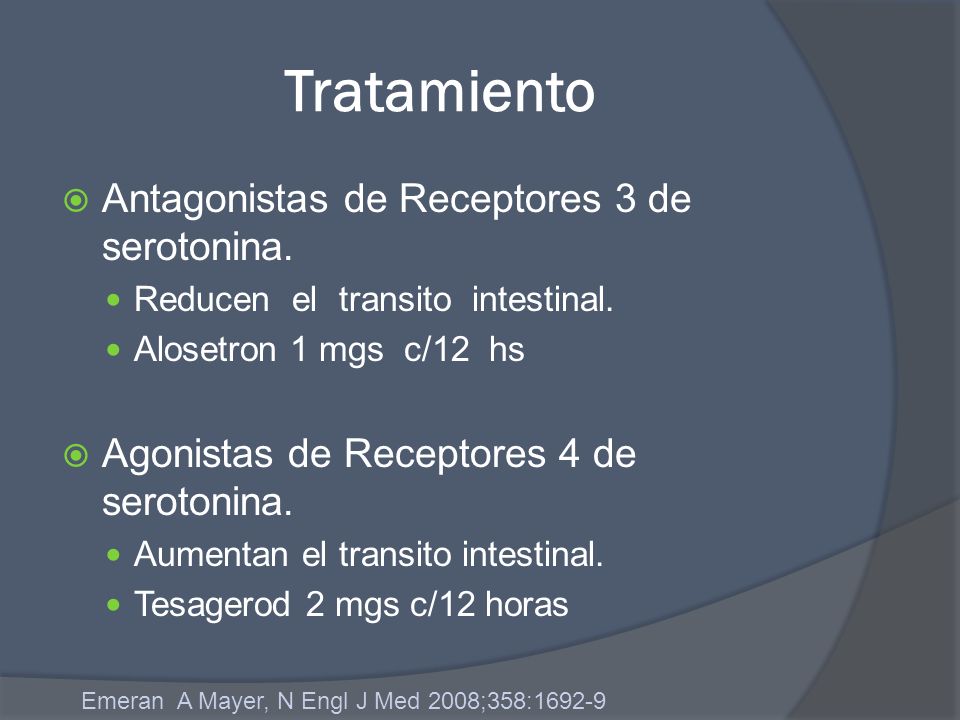 Tratamiento

Antagonistas de Receptores 3 de serotonina.

Reducen el transito intestinal.
Alosetron 1 mgs c/12 hs

Agonistas de Receptores 4 de serotonina.

Aumentan el transito intestinal.
Tesagerod 2 mgs c/12 horas

Emeran A Mayer, N Engl J Med 2008;358:1692-9